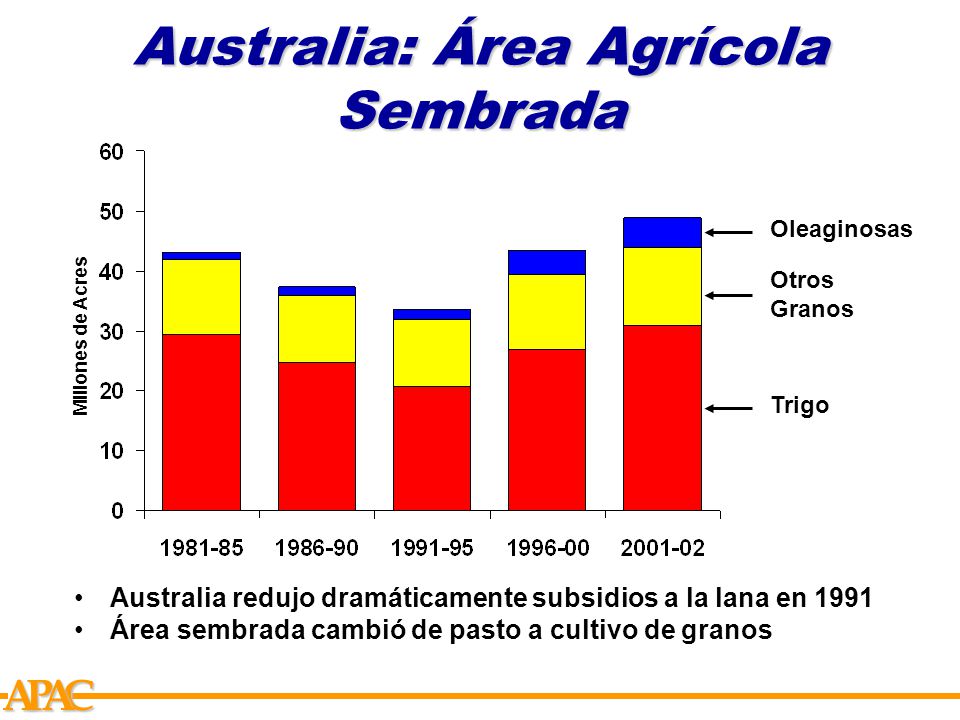 Australia: Área Agrícola Sembrada

60
50
40
30
20
10
0

Millones de Acres

1981-85 1986-90 1991-95 1996-00 2001-02

Oleaginosas
Otros Granos
Trigo

• Australia redujo dramáticamente subsidios a la lana en 1991
• Área sembrada cambió de pasto a cultivo de granos

APAC